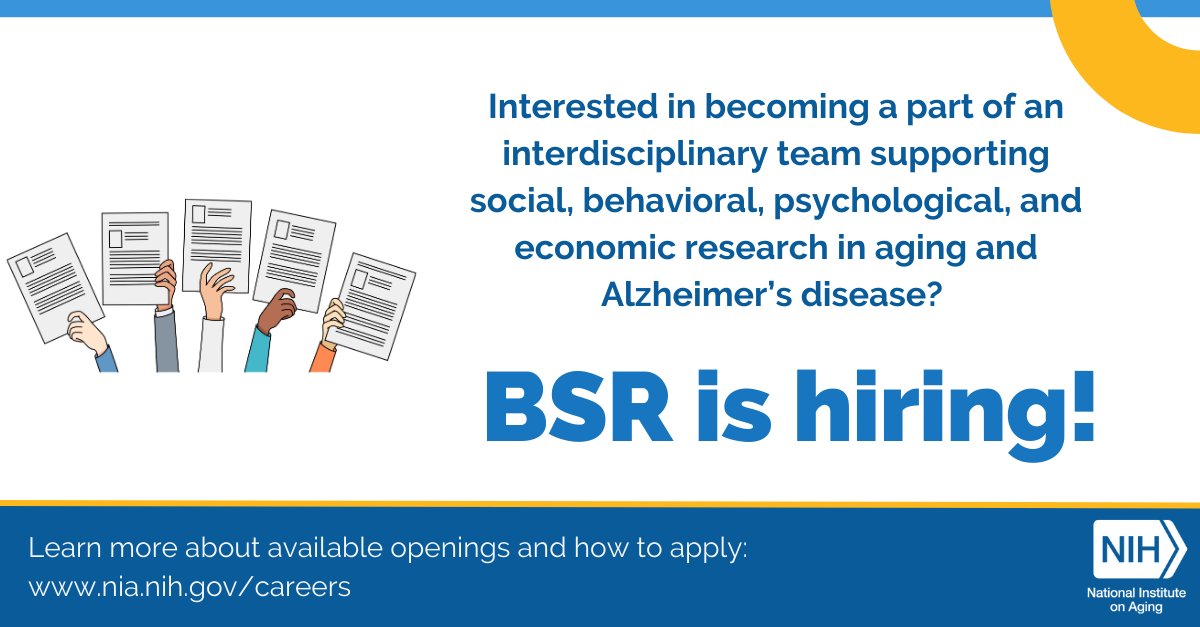 Interested in becoming a part of an interdisciplinary team supporting social, behavioral, psychological, and economic research in aging and Alzheimer's disease?

BSR is hiring!

Learn more about available openings and how to apply:
www.nia.nih.gov/careers

NIH
National Institute on Aging